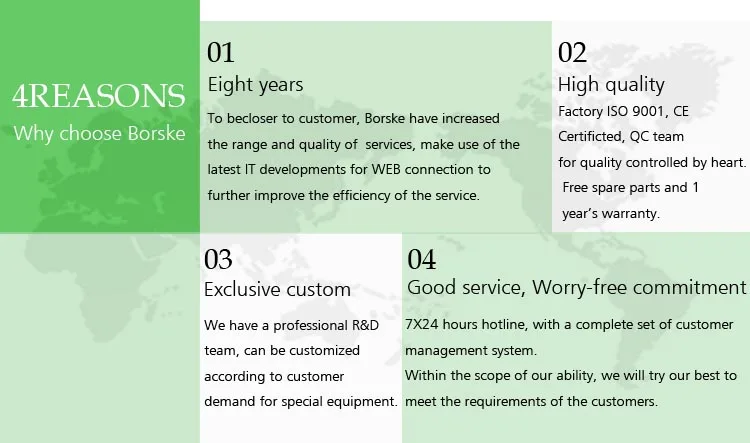 4REASONS
Why choose Borske

01
Eight years
To becloser to customer, Borske have increased the range and quality of services, make use of the latest IT developments for WEB connection to further improve the efficiency of the service.

02
High quality
Factory ISO 9001, CE Certificted, QC team for quality controlled by heart. Free spare parts and 1 year's warranty.

03
Exclusive custom
We have a professional R&D team, can be customized according to customer demand for special equipment.

04
Good service, Worry-free commitment
7X24 hours hotline, with a complete set of customer management system.
Within the scope of our ability, we will try our best to meet the requirements of the customers.